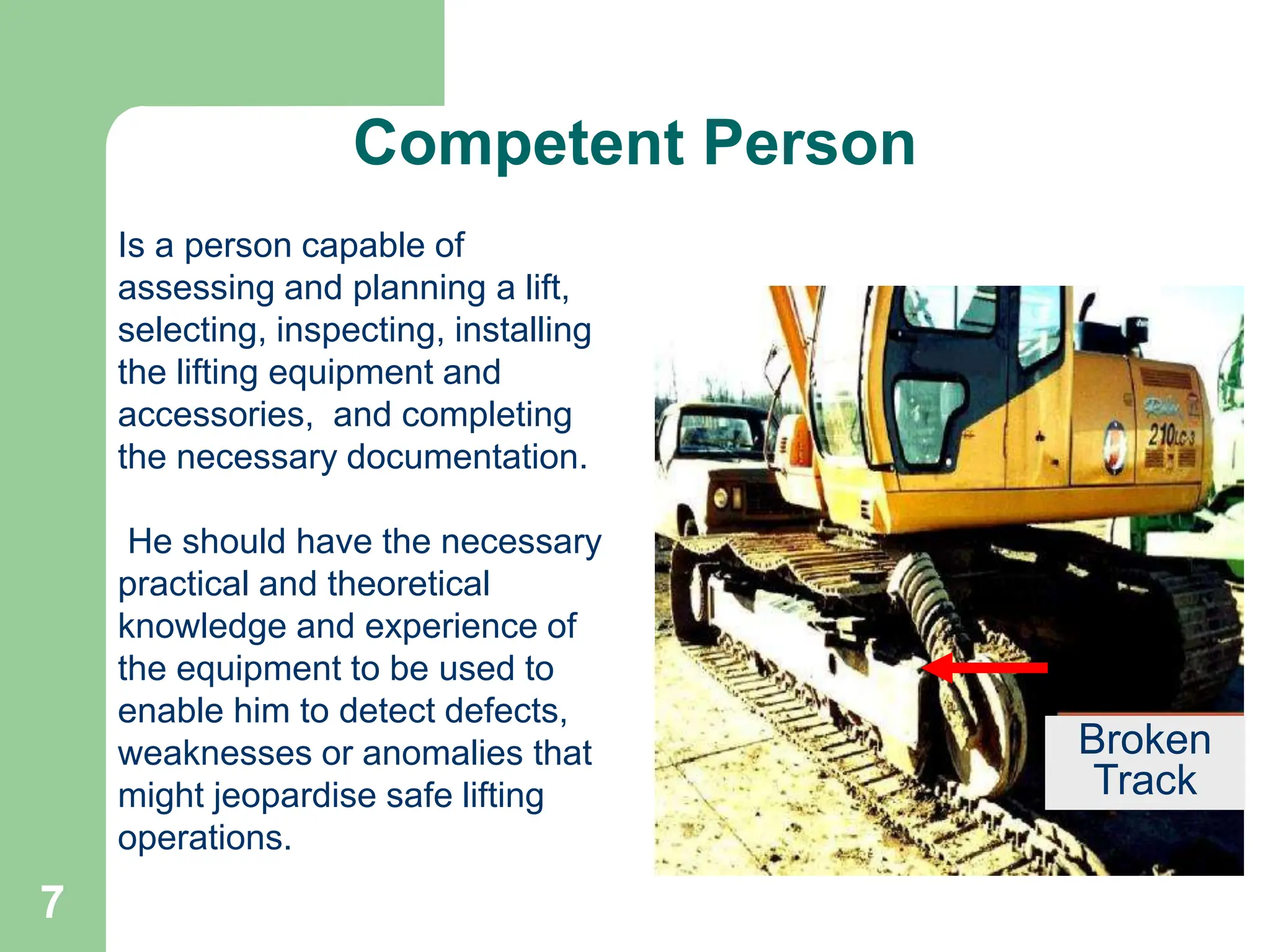 Competent Person

Is a person capable of assessing and planning a lift, selecting, inspecting, installing the lifting equipment and accessories, and completing the necessary documentation.

He should have the necessary practical and theoretical knowledge and experience of the equipment to be used to enable him to detect defects, weaknesses or anomalies that might jeopardise safe lifting operations.

210LC-3

Broken Track

7